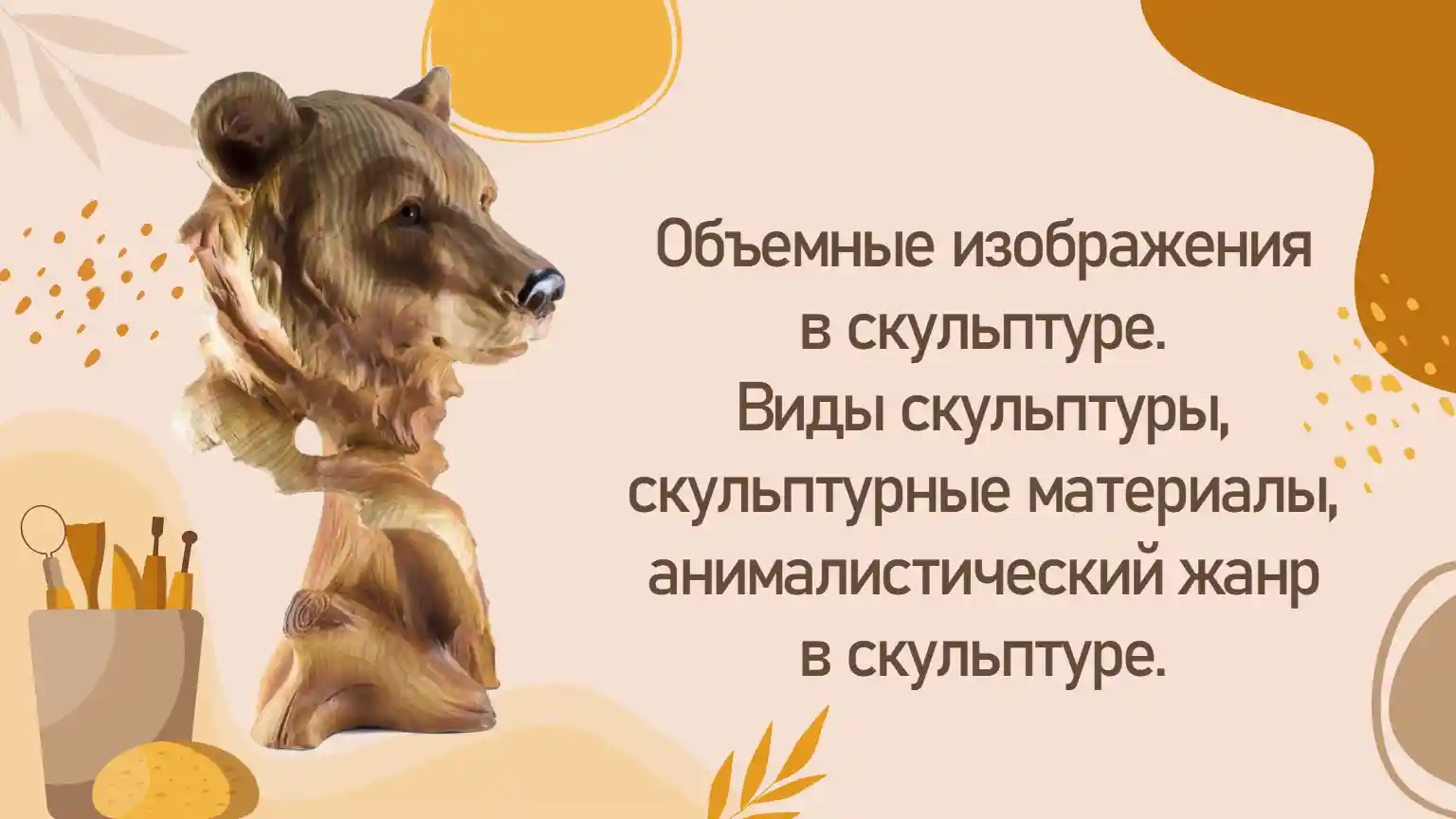 Объемные изображения в скульптуре. Виды скульптуры, скульптурные материалы, анималистический жанр в скульптуре.